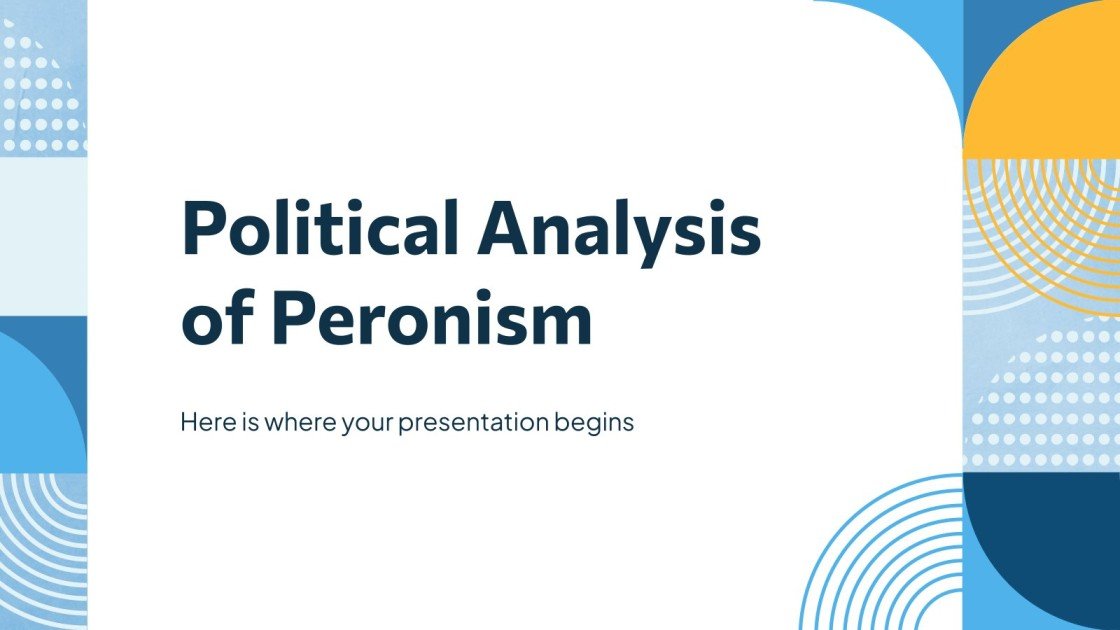 Political Analysis of Peronism

Here is where your presentation begins